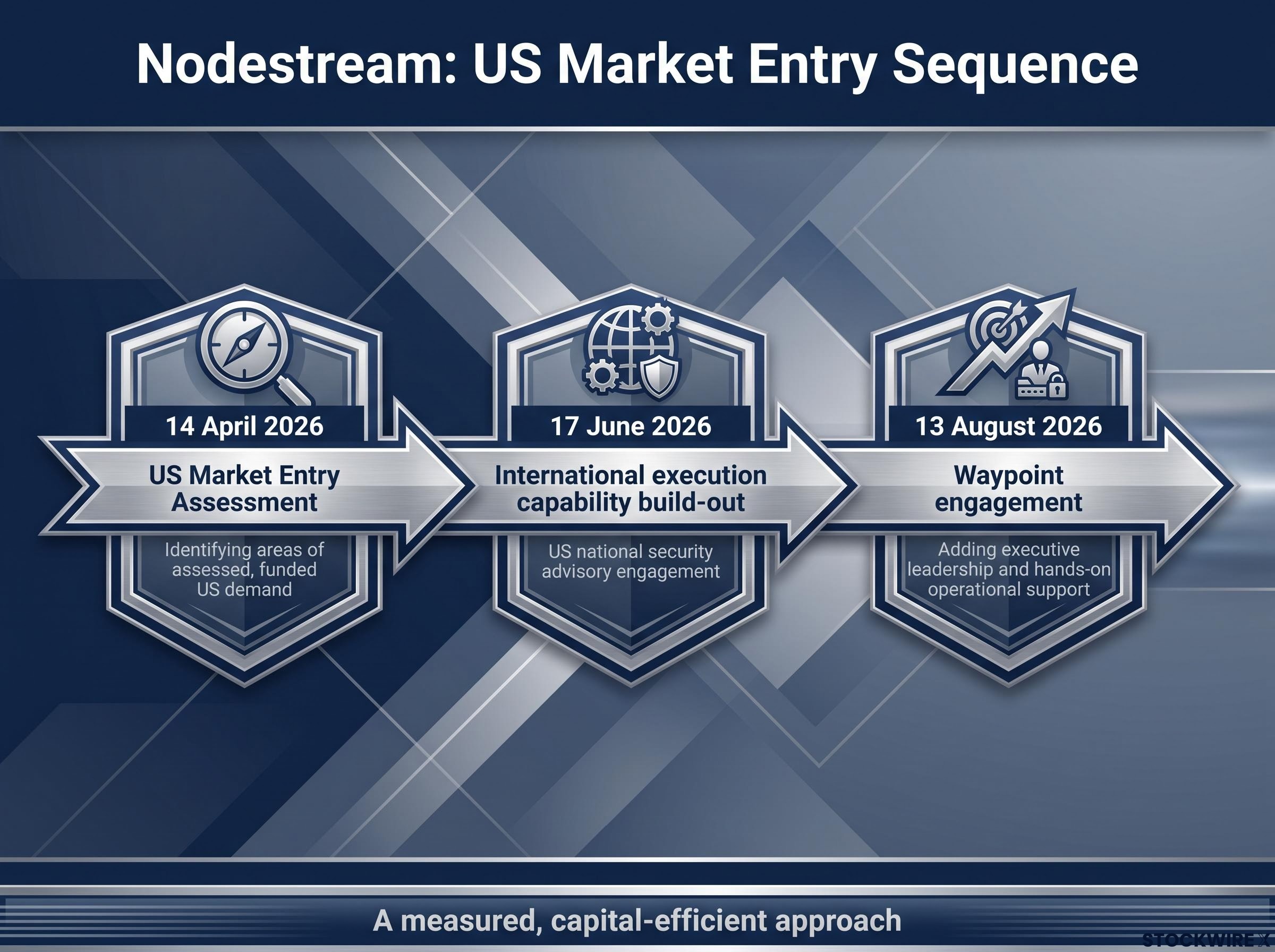 Nodestream: US Market Entry Sequence

14 April 2026

US Market Entry Assessment

Identifying areas of assessed, funded US demand

17 June 2026

International execution capability build-out

US national security advisory engagement

13 August 2026

Waypoint engagement

Adding executive leadership and hands-on operational support

A measured, capital-efficient approach

STOCKWIRE X